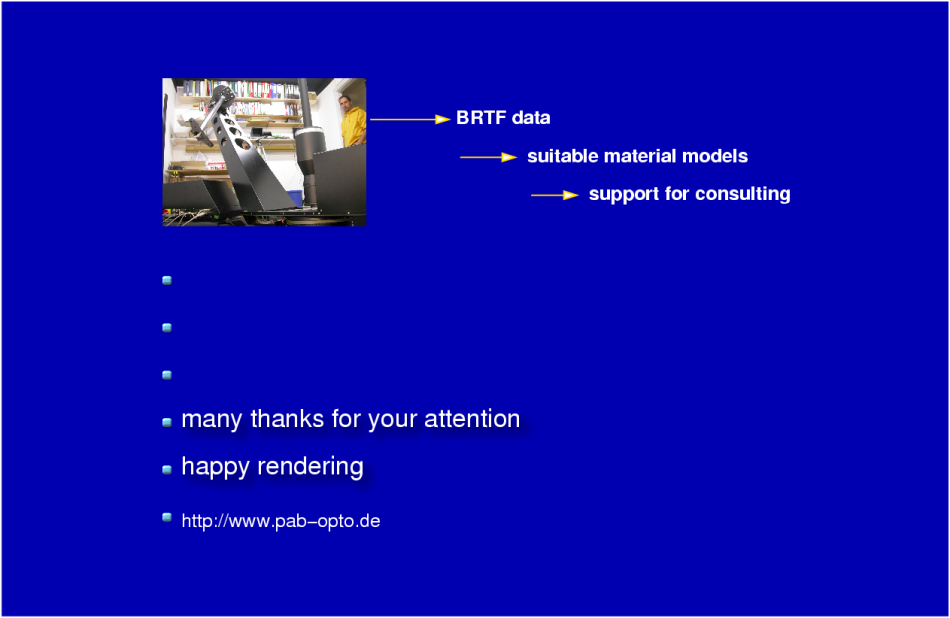 BRTF data

suitable material models

support for consulting

many thanks for your attention

happy rendering

http://www.pab-opto.de